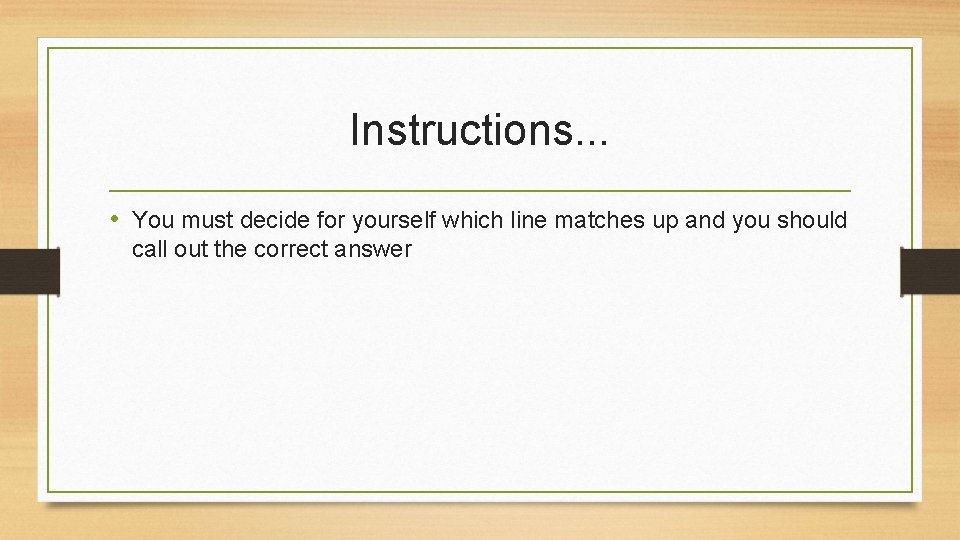 Instructions...

• You must decide for yourself which line matches up and you should call out the correct answer